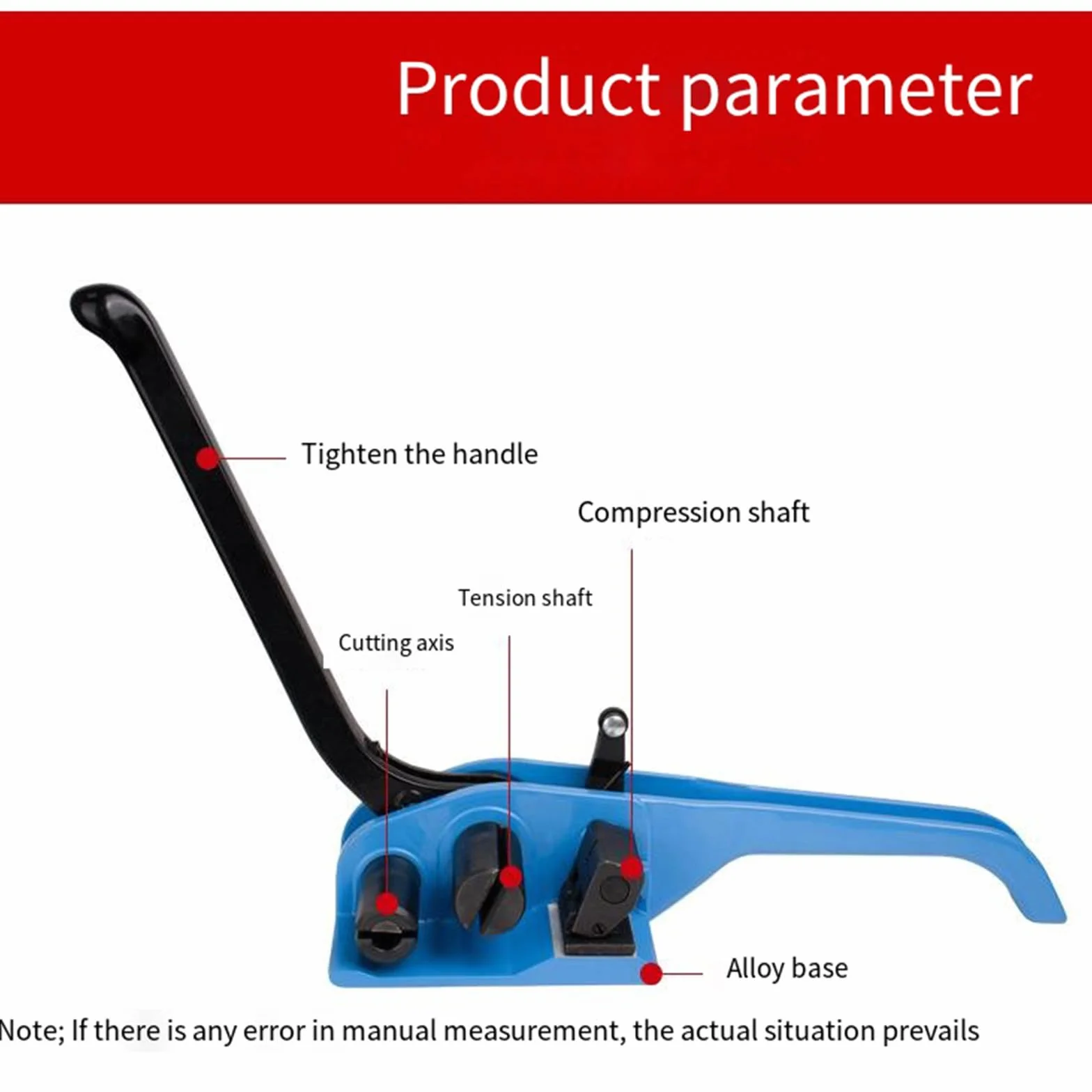 Product parameter

Tighten the handle

Compression shaft

Tension shaft

Cutting axis

Alloy base

Note; If there is any error in manual measurement, the actual situation prevails